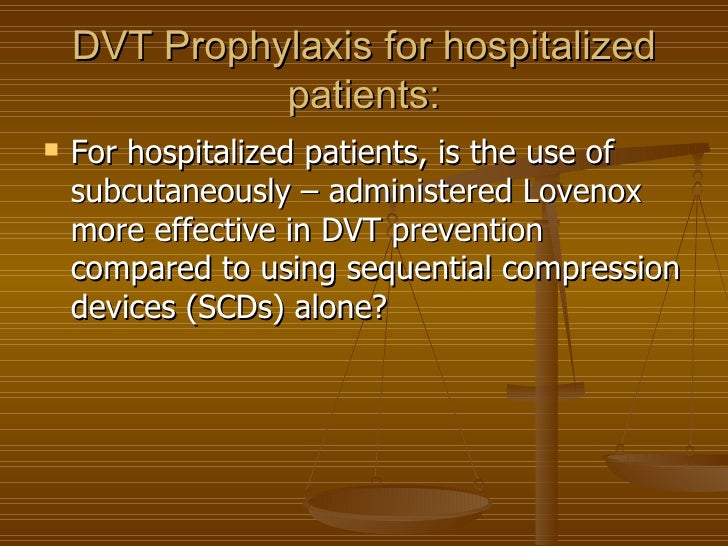 DVT Prophylaxis for hospitalized patients:

For hospitalized patients, is the use of subcutaneously – administered Lovenox more effective in DVT prevention compared to using sequential compression devices (SCDs) alone?